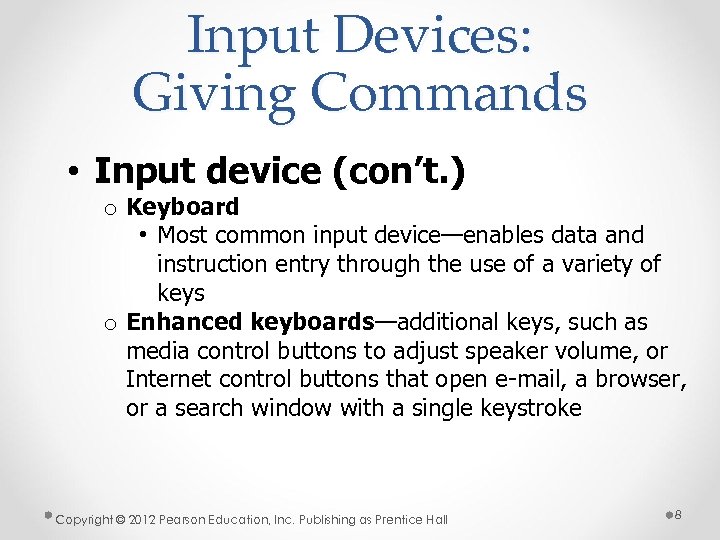 Input Devices: Giving Commands

• Input device (con't.)
o Keyboard
• Most common input device—enables data and instruction entry through the use of a variety of keys
o Enhanced keyboards—additional keys, such as media control buttons to adjust speaker volume, or Internet control buttons that open e-mail, a browser, or a search window with a single keystroke

Copyright © 2012 Pearson Education, Inc. Publishing as Prentice Hall

8